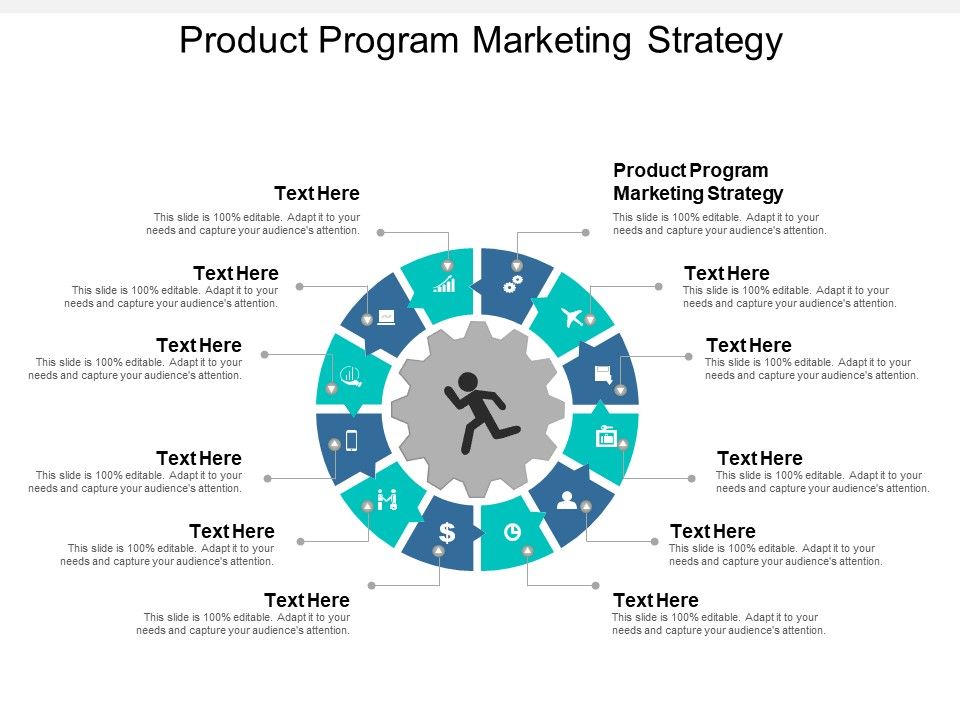 Product Program Marketing Strategy

Text Here
This slide is 100% editable. Adapt it to your needs and capture your audience's attention.

Text Here
This slide is 100% editable. Adapt it to your needs and capture your audience's attention.

Text Here
This slide is 100% editable. Adapt it to your needs and capture your audience's attention.

Text Here
This slide is 100% editable. Adapt it to your needs and capture your audience's attention.

Text Here
This slide is 100% editable. Adapt it to your needs and capture your audience's attention.

Text Here
This slide is 100% editable. Adapt it to your needs and capture your audience's attention.

Product Program Marketing Strategy
This slide is 100% editable. Adapt it to your needs and capture your audience's attention.

Text Here
This slide is 100% editable. Adapt it to your needs and capture your audience's attention.

Text Here
This slide is 100% editable. Adapt it to your needs and capture your audience's attention.

Text Here
This slide is 100% editable. Adapt it to your needs and capture your audience's attention.

Text Here
This slide is 100% editable. Adapt it to your needs and capture your audience's attention.

Text Here
This slide is 100% editable. Adapt it to your needs and capture your audience's attention.